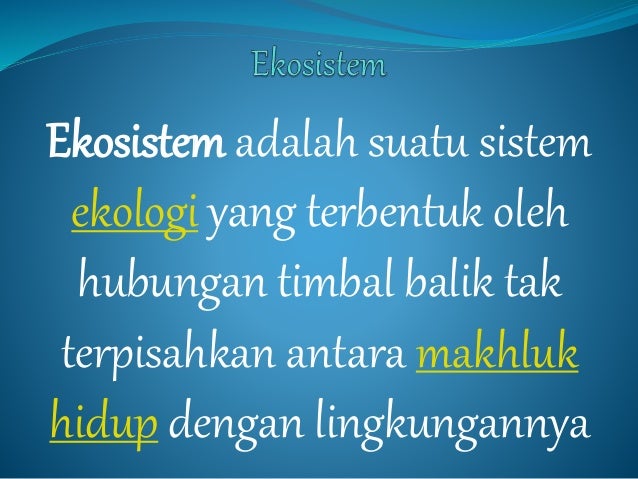 Ekosistem

Ekosistem adalah suatu sistem ekologi yang terbentuk oleh hubungan timbal balik tak terpisahkan antara makhluk hidup dengan lingkungannya